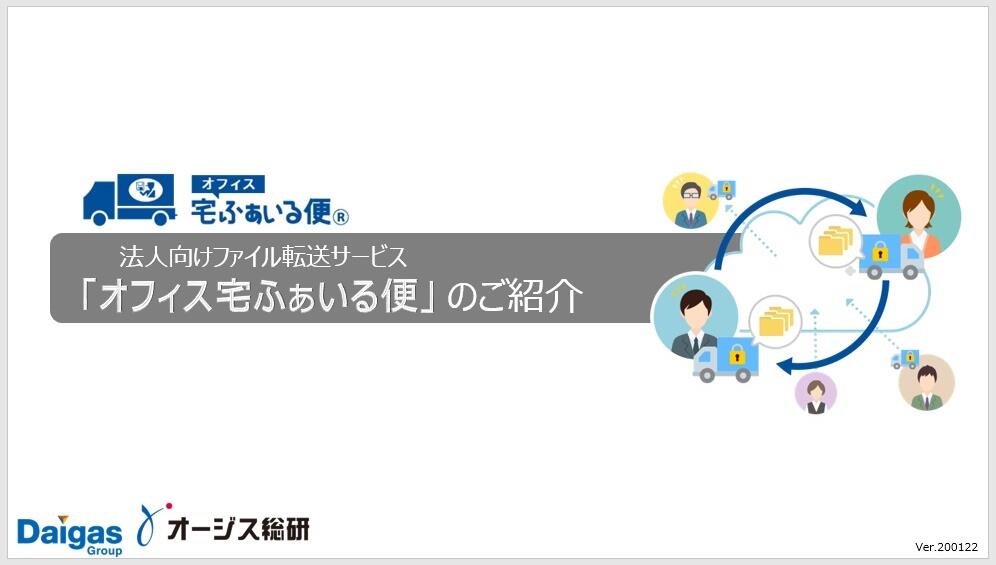 オフィス
宅ふぁいる便®

法人向けファイル転送サービス
「オフィス宅ふぁいる便」のご紹介

Daigas Group
オージス総研

Ver.200122